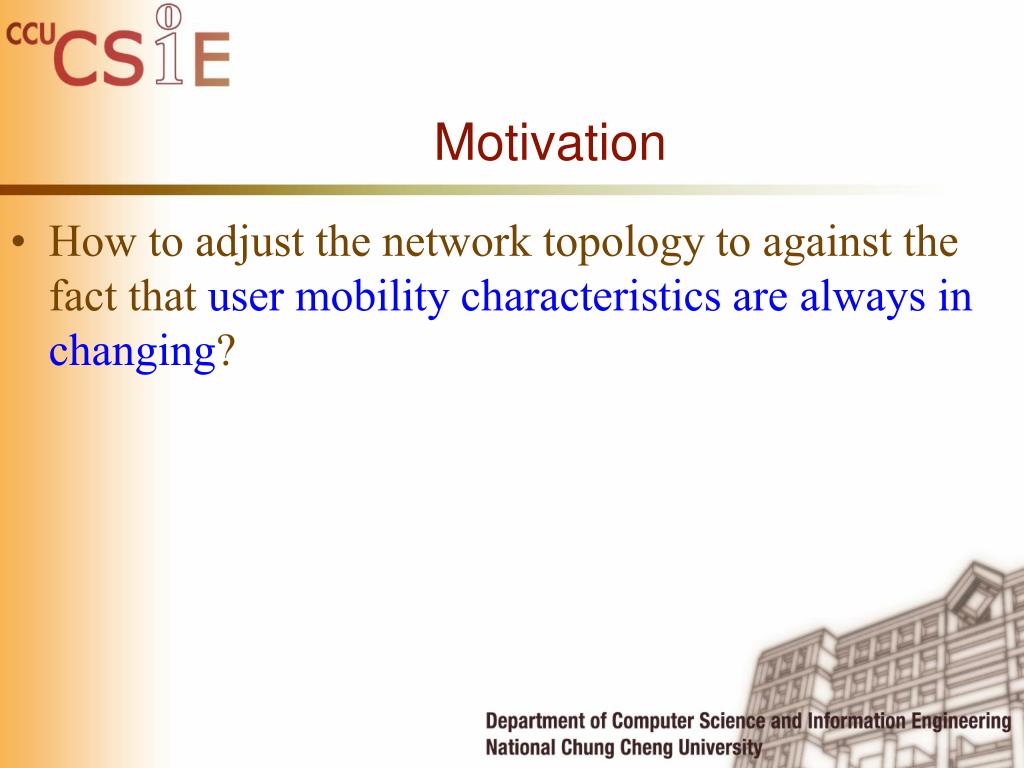 CCU CSIE

Motivation

• How to adjust the network topology to against the fact that user mobility characteristics are always in changing?

Department of Computer Science and Information Engineering
National Chung Cheng University